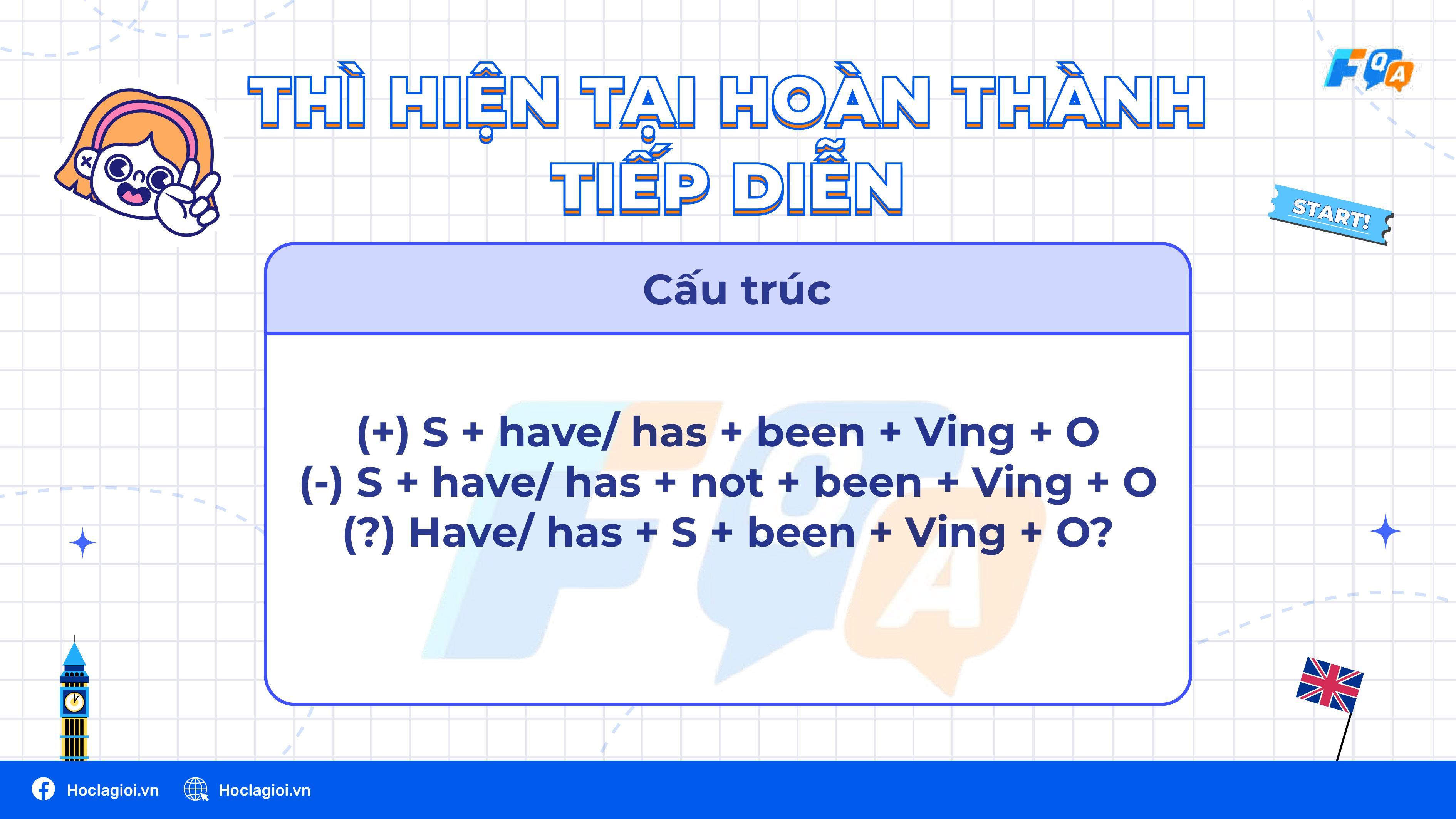 FQA

THÌ HIỆN TẠI HOÀN THÀNH TIẾP DIỄN

START!

Cấu trúc

(+) S + have/ has + been + Ving + O
(-) S + have/ has + not + been + Ving + O
(?) Have/ has + S + been + Ving + O?

Hoclagioi.vn Hoclagioi.vn